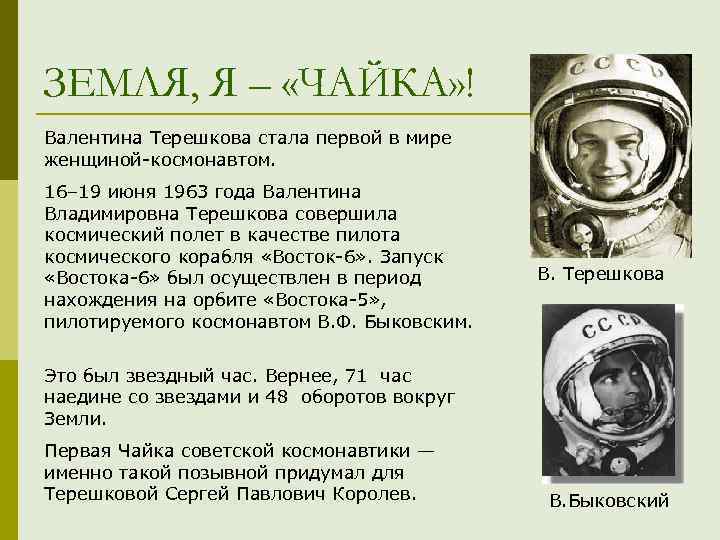 ЗЕМЛЯ, Я – «ЧАЙКА»!

Валентина Терешкова стала первой в мире женщиной-космонавтом.

16–19 июня 1963 года Валентина Владимировна Терешкова совершила космический полет в качестве пилота космического корабля «Восток-6». Запуск «Востока-6» был осуществлен в период нахождения на орбите «Востока-5», пилотируемого космонавтом В.Ф. Быковским.

Это был звездный час. Вернее, 71 час наедине со звездами и 48 оборотов вокруг Земли.

Первая Чайка советской космонавтики — именно такой позывной придумал для Терешковой Сергей Павлович Королев.

СССР

В. Терешкова

СССР

В.Быковский